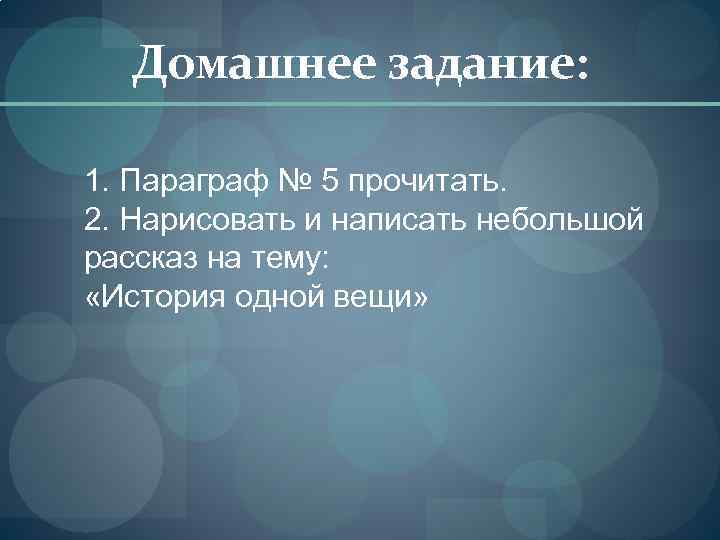 Домашнее задание:

1. Параграф № 5 прочитать.
2. Нарисовать и написать небольшой рассказ на тему:
«История одной вещи»